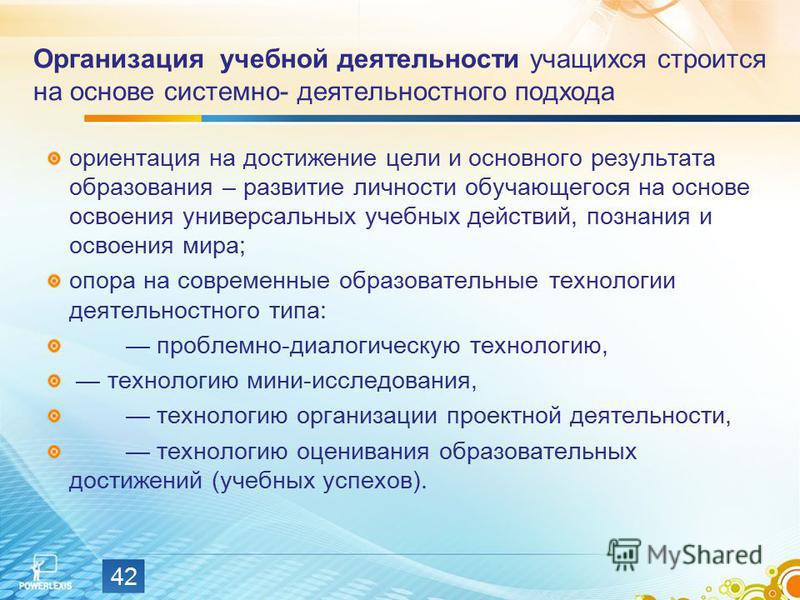 Организация учебной деятельности учащихся строится на основе системно- деятельностного подхода

ориентация на достижение цели и основного результата образования – развитие личности обучающегося на основе освоения универсальных учебных действий, познания и освоения мира;

опора на современные образовательные технологии деятельностного типа:

— проблемно-диалогическую технологию,

— технологию мини-исследования,

— технологию организации проектной деятельности,

— технологию оценивания образовательных достижений (учебных успехов).

POWERLEXIS

42

MyShared